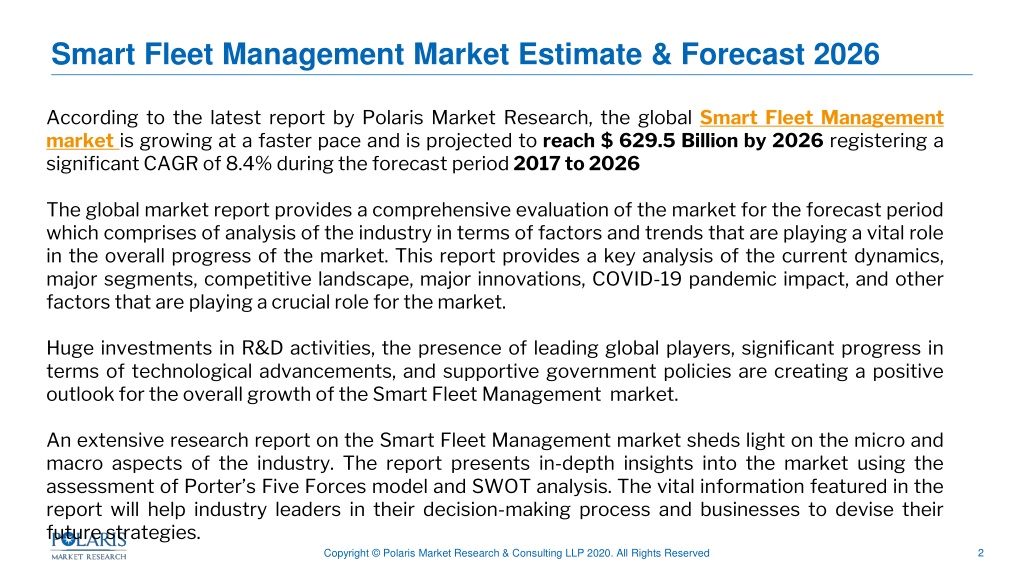 Smart Fleet Management Market Estimate & Forecast 2026

According to the latest report by Polaris Market Research, the global Smart Fleet Management market is growing at a faster pace and is projected to reach $ 629.5 Billion by 2026 registering a significant CAGR of 8.4% during the forecast period 2017 to 2026

The global market report provides a comprehensive evaluation of the market for the forecast period which comprises of analysis of the industry in terms of factors and trends that are playing a vital role in the overall progress of the market. This report provides a key analysis of the current dynamics, major segments, competitive landscape, major innovations, COVID-19 pandemic impact, and other factors that are playing a crucial role for the market.

Huge investments in R&D activities, the presence of leading global players, significant progress in terms of technological advancements, and supportive government policies are creating a positive outlook for the overall growth of the Smart Fleet Management market.

An extensive research report on the Smart Fleet Management market sheds light on the micro and macro aspects of the industry. The report presents in-depth insights into the market using the assessment of Porter's Five Forces model and SWOT analysis. The vital information featured in the report will help industry leaders in their decision-making process and businesses to devise their future strategies.

POLARIS MARKET RESEARCH

Copyright © Polaris Market Research & Consulting LLP 2020. All Rights Reserved

2